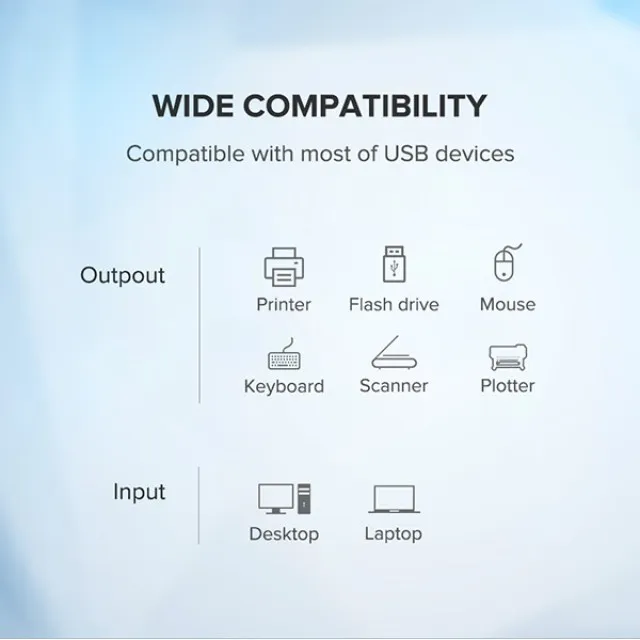 WIDE COMPATIBILITY

Compatible with most of USB devices

Outpout

Printer

Flash drive

Mouse

Keyboard

Scanner

Plotter

Input

Desktop

Laptop